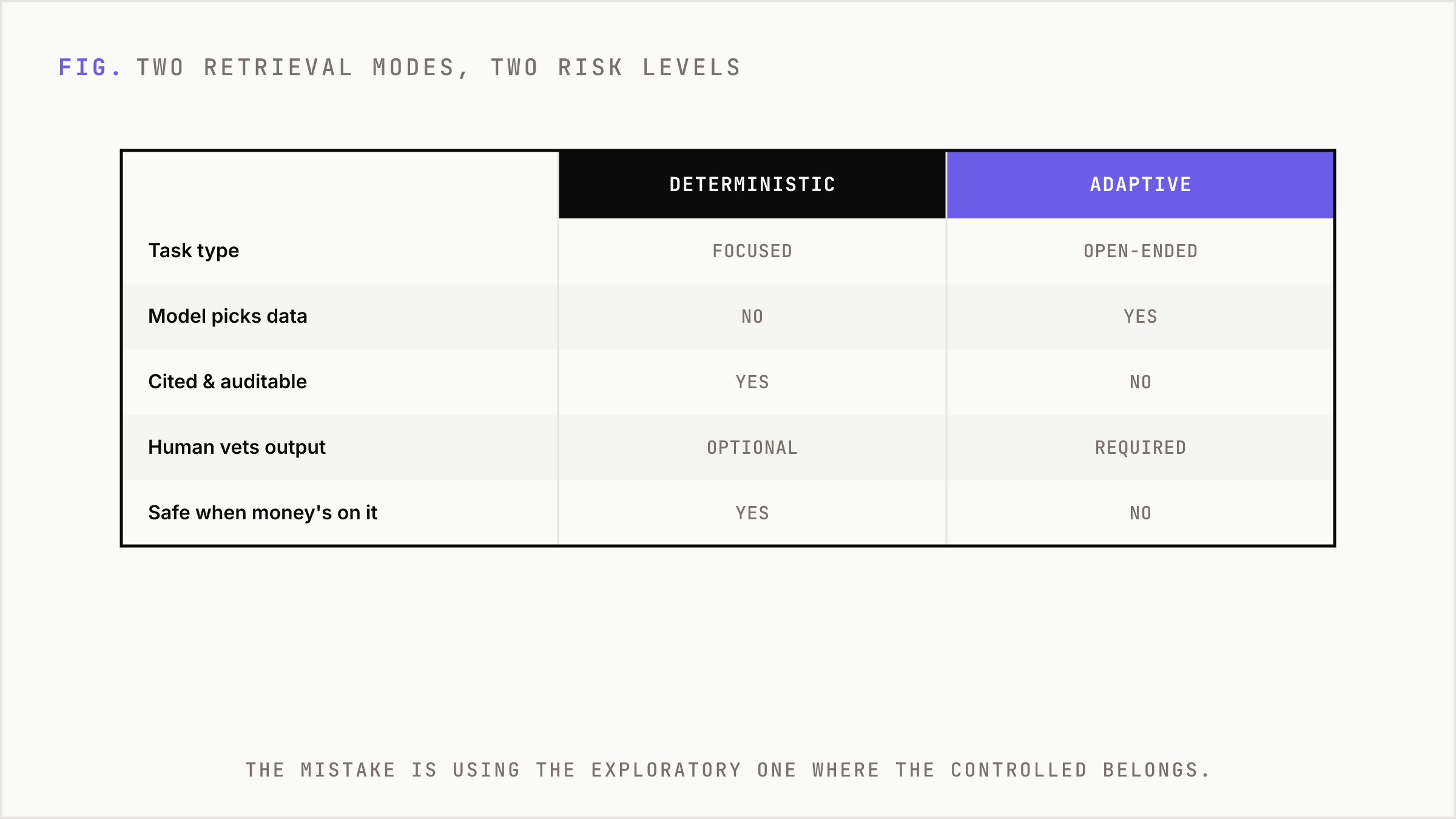 FIG. TWO RETRIEVAL MODES, TWO RISK LEVELS

| | DETERMINISTIC | ADAPTIVE |
|---|---|---|
| Task type | FOCUSED | OPEN-ENDED |
| Model picks data | NO | YES |
| Cited & auditable | YES | NO |
| Human vets output | OPTIONAL | REQUIRED |
| Safe when money's on it | YES | NO |

THE MISTAKE IS USING THE EXPLORATORY ONE WHERE THE CONTROLLED BELONGS.